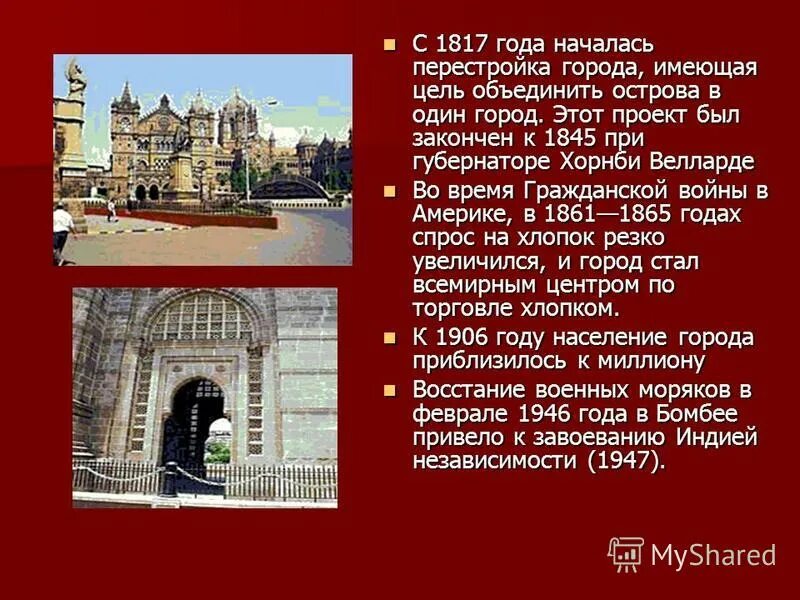 - С 1817 года началась перестройка города, имеющая цель объединить острова в один город. Этот проект был закончен к 1845 при губернаторе Хорнби Велларде
- Во время Гражданской войны в Америке, в 1861—1865 годах спрос на хлопок резко увеличился, и город стал всемирным центром по торговле хлопком.
- К 1906 году население города приблизилось к миллиону
- Восстание военных моряков в феврале 1946 года в Бомбее привело к завоеванию Индией независимости (1947).

MyShared